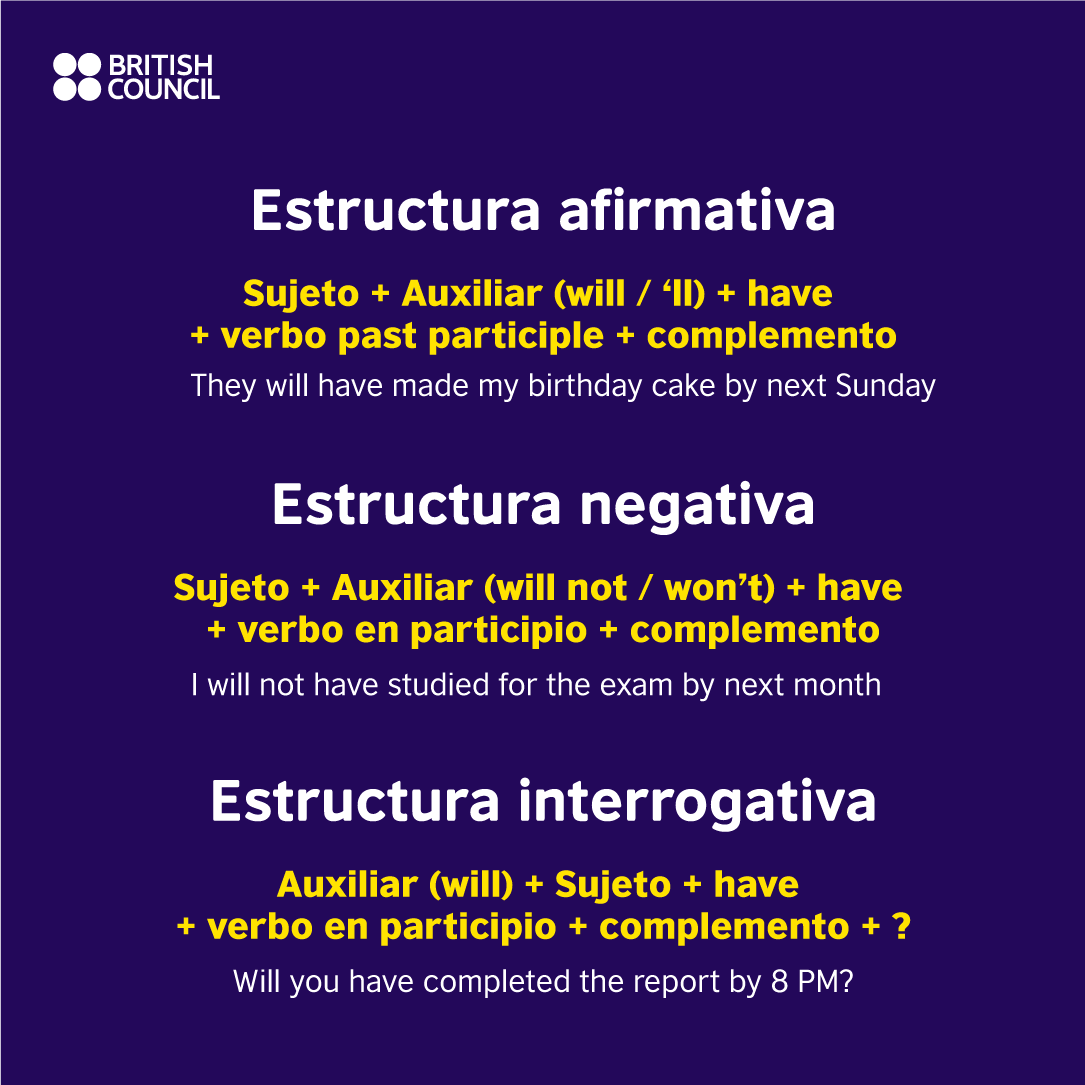 BRITISH COUNCIL

Estructura afirmativa

Sujeto + Auxiliar (will / ‘ll) + have + verbo past participle + complemento

They will have made my birthday cake by next Sunday

Estructura negativa

Sujeto + Auxiliar (will not / won’t) + have + verbo en participio + complemento

I will not have studied for the exam by next month

Estructura interrogativa

Auxiliar (will) + Sujeto + have + verbo en participio + complemento + ?

Will you have completed the report by 8 PM?